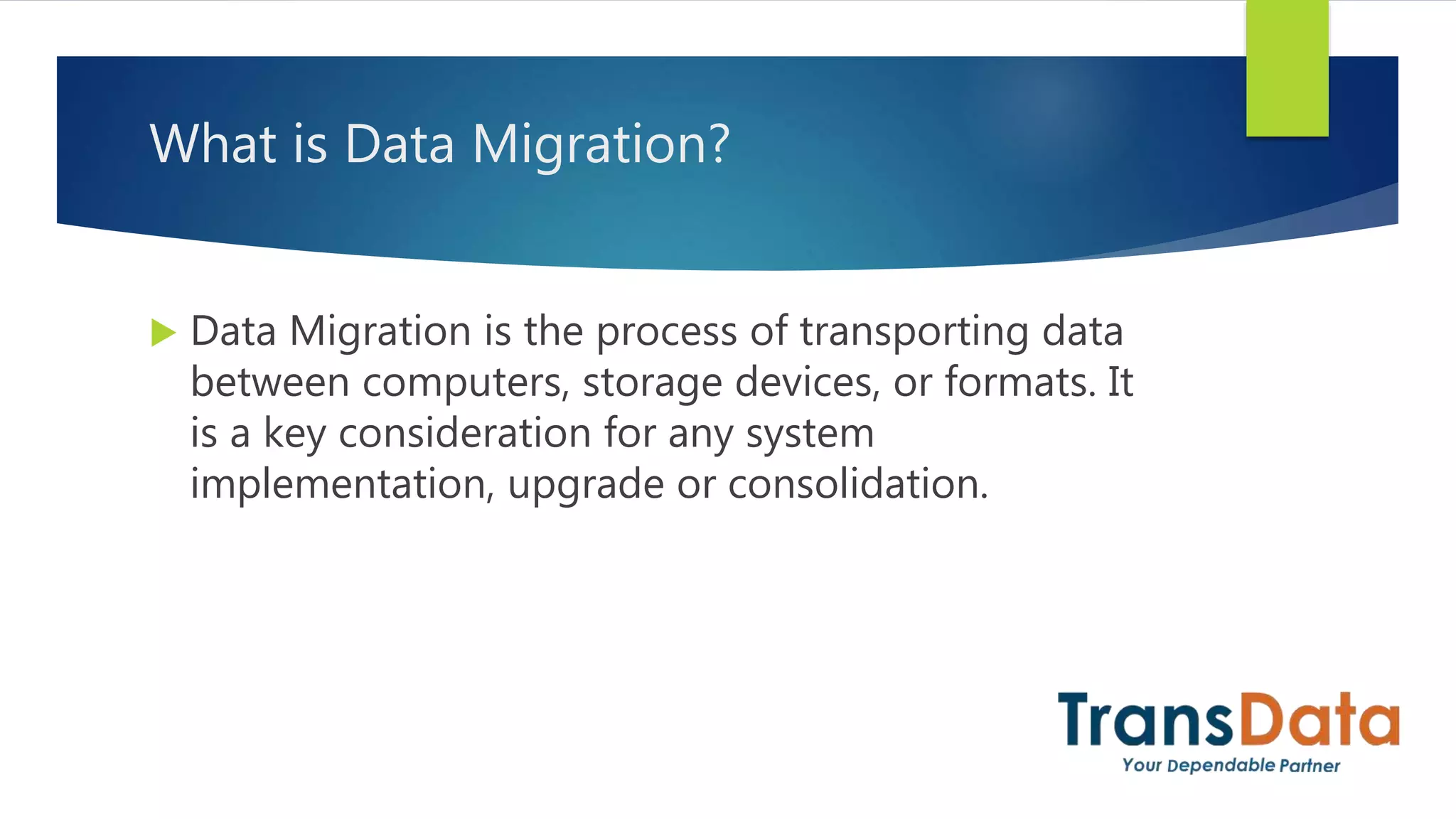 What is Data Migration?

Data Migration is the process of transporting data between computers, storage devices, or formats. It is a key consideration for any system implementation, upgrade or consolidation.

TransData
Your Dependable Partner